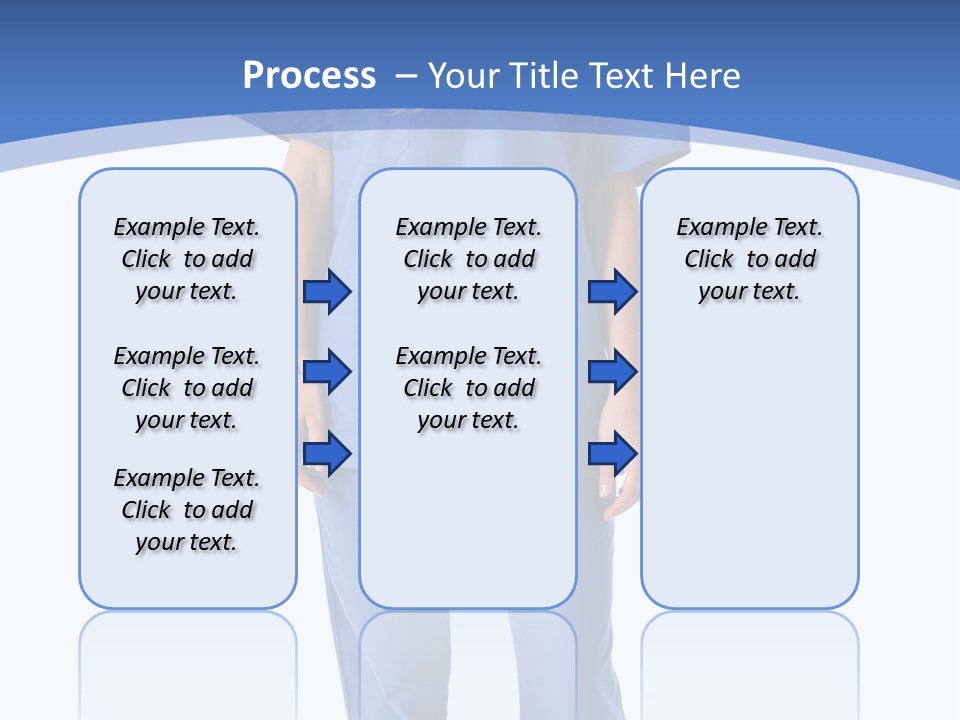 Process – Your Title Text Here

Example Text. Click to add your text.

Example Text. Click to add your text.

Example Text. Click to add your text.

Example Text. Click to add your text.

Example Text. Click to add your text.

Example Text. Click to add your text.